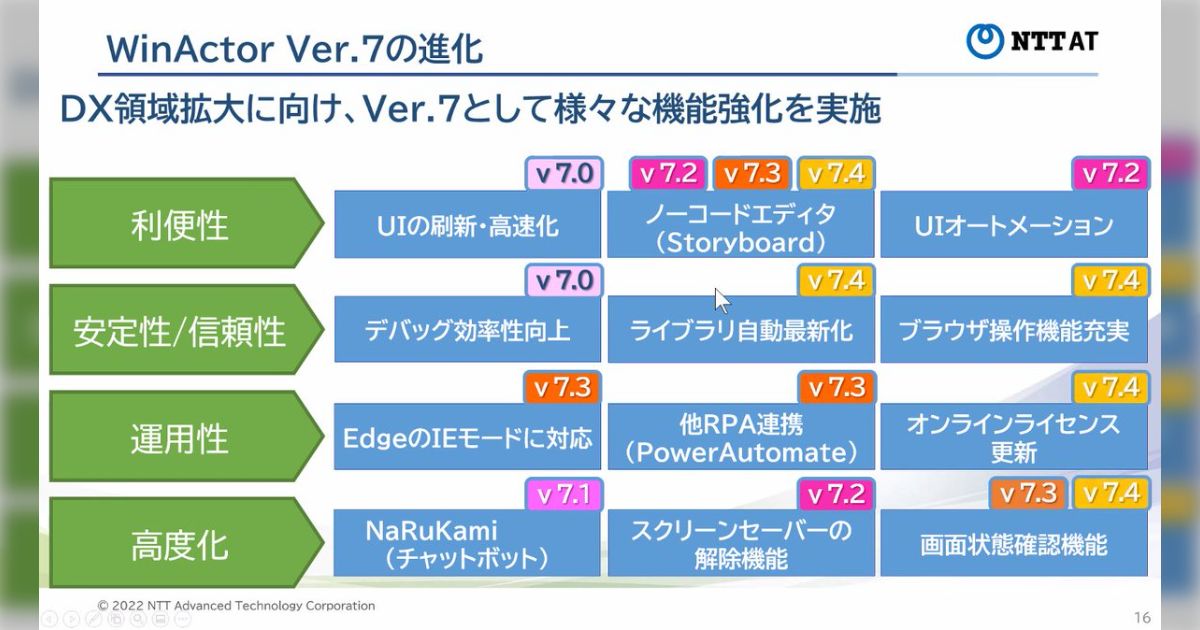 WinActor Ver.7の進化

NTT AT

DX領域拡大に向け、Ver.7として様々な機能強化を実施

利便性

v 7.0
UIの刷新・高速化

v 7.2 v 7.3 v 7.4
ノーコードエディタ（Storyboard）

v 7.2
UIオートメーション

安定性/信頼性

v 7.0
デバッグ効率性向上

v 7.4
ライブラリ自動最新化

v 7.4
ブラウザ操作機能充実

運用性

v 7.3
EdgeのIEモードに対応

v 7.3
他RPA連携（PowerAutomate）

v 7.4
オンラインライセンス更新

高度化

v 7.1
NaRuKami（チャットボット）

v 7.2
スクリーンセーバーの解除機能

v 7.3 v 7.4
画面状態確認機能

© 2022 NTT Advanced Technology Corporation

16